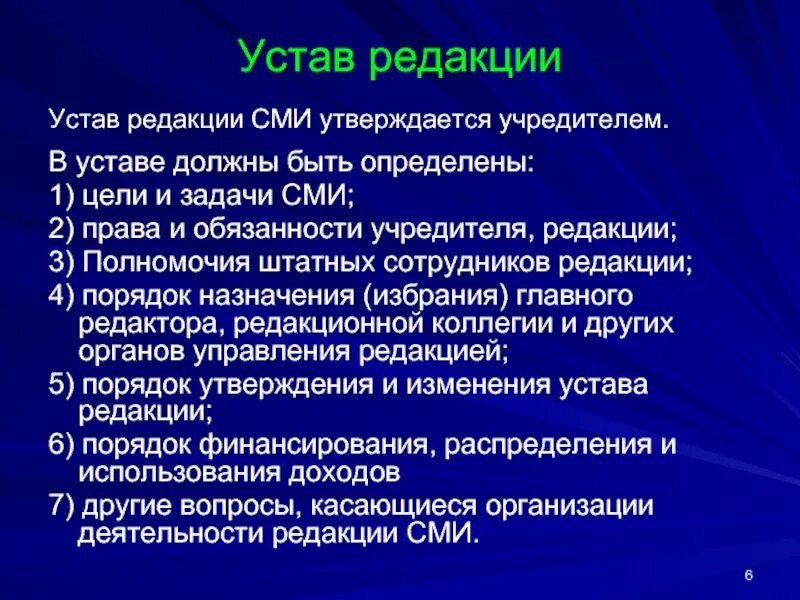 Устав редакции

Устав редакции СМИ утверждается учредителем.

В уставе должны быть определены:

1) цели и задачи СМИ;

2) права и обязанности учредителя, редакции;

3) Полномочия штатных сотрудников редакции;

4) порядок назначения (избрания) главного редактора, редакционной коллегии и других органов управления редакцией;

5) порядок утверждения и изменения устава редакции;

6) порядок финансирования, распределения и использования доходов

7) другие вопросы, касающиеся организации деятельности редакции СМИ.

6